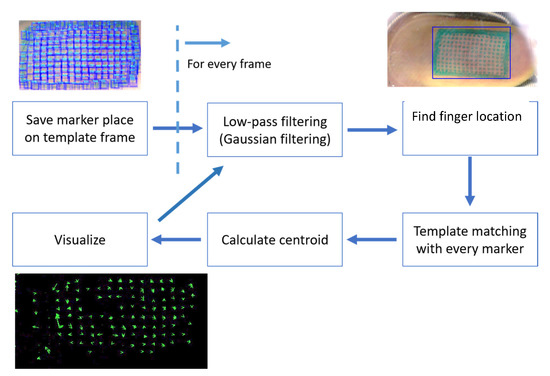 For every frame

Save marker place on template frame

Low-pass filtering (Gaussian filtering)

Find finger location

Template matching with every marker

Calculate centroid

Visualize